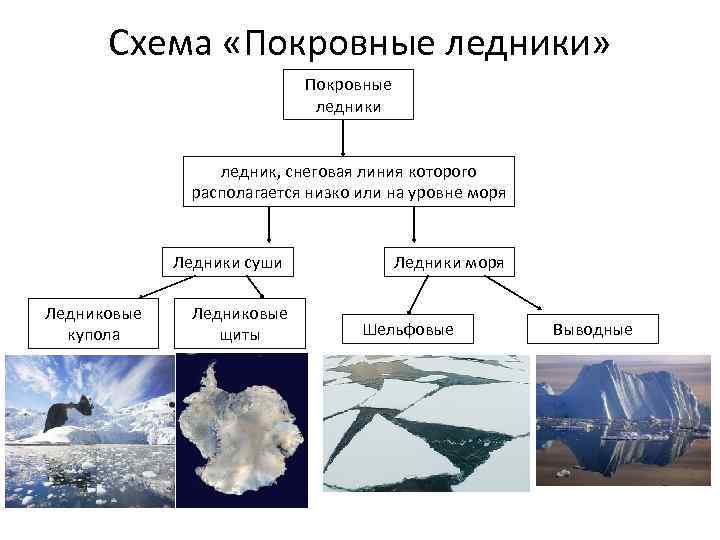 Схема «Покровные ледники»

Покровные ледники

ледник, снеговая линия которого располагается низко или на уровне моря

Ледники суши

Ледники моря

Ледниковые купола

Ледниковые щиты

Шельфовые

Выводные